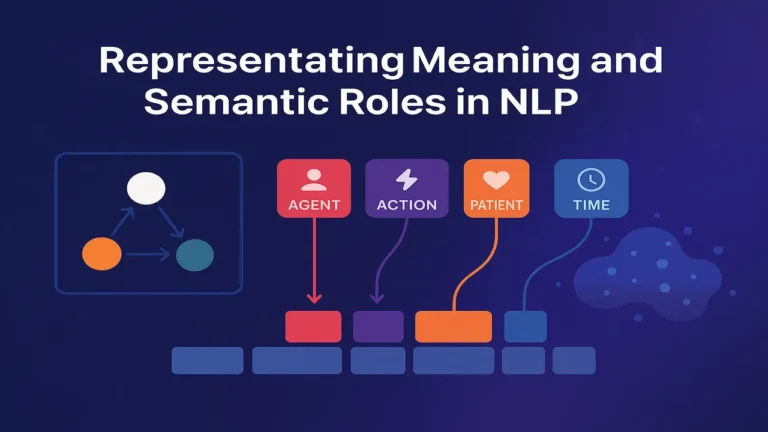 Representating Meaning and Semantic Roles in NLP

AGENT

ACTION

PATIENT

TIME